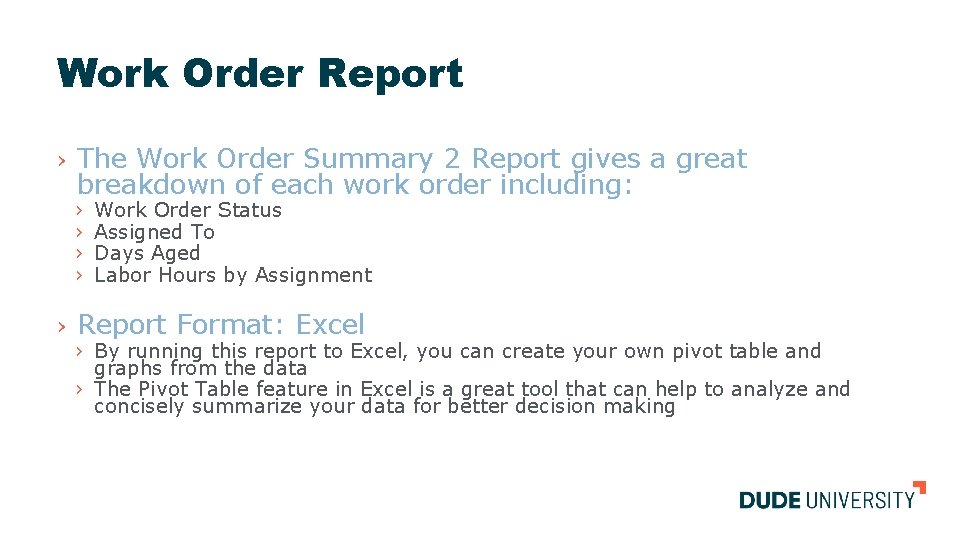 Work Order Report

› The Work Order Summary 2 Report gives a great breakdown of each work order including:
› Work Order Status
› Assigned To
› Days Aged
› Labor Hours by Assignment

› Report Format: Excel
› By running this report to Excel, you can create your own pivot table and graphs from the data
› The Pivot Table feature in Excel is a great tool that can help to analyze and concisely summarize your data for better decision making

DUDE UNIVERSITY